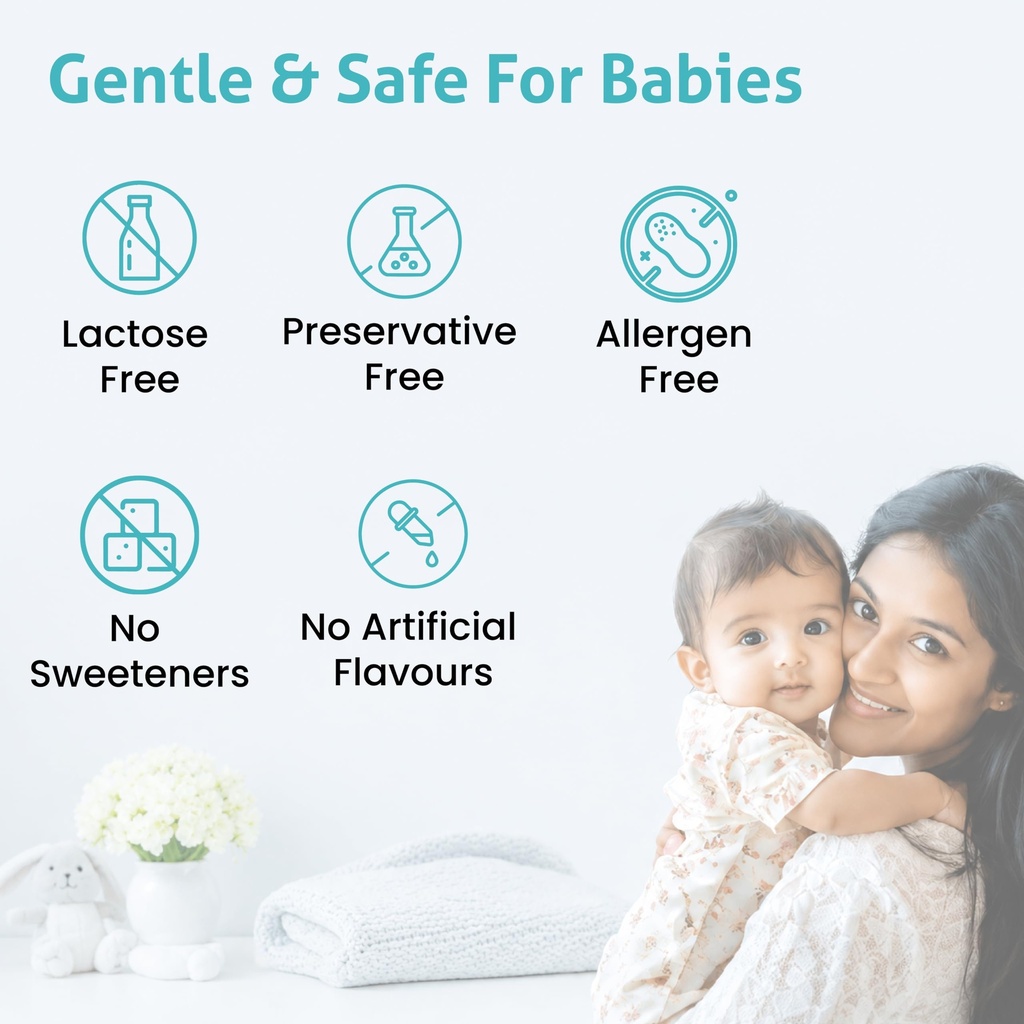 Gentle & Safe For Babies

Lactose Free

Preservative Free

Allergen Free

No Sweeteners

No Artificial Flavours